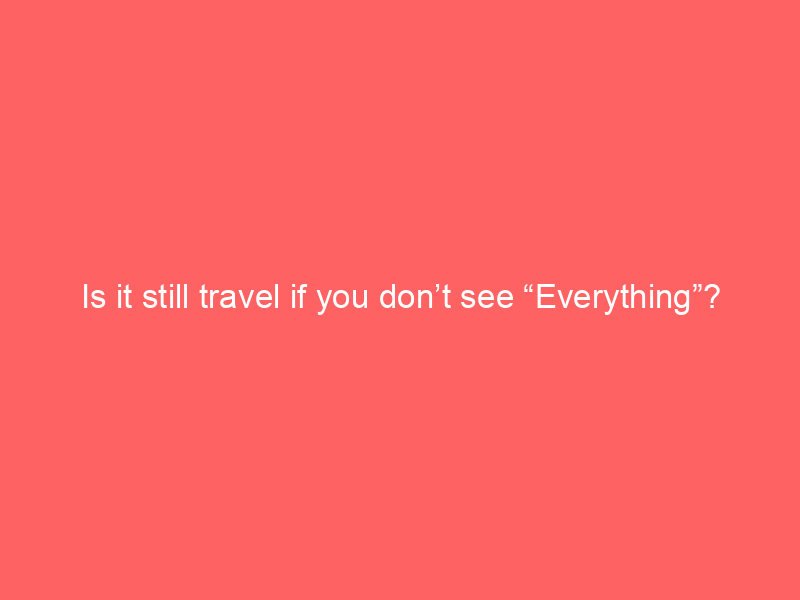 Is it still travel if you don’t see “Everything”?